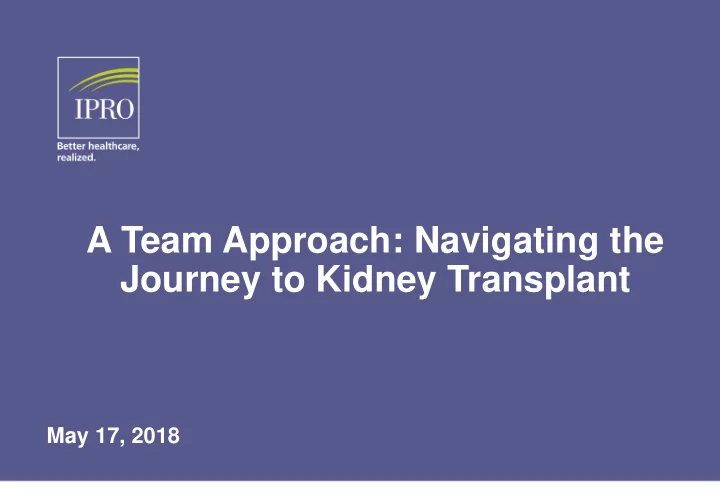 IPRO
Better healthcare, realized.

A Team Approach: Navigating the Journey to Kidney Transplant

May 17, 2018